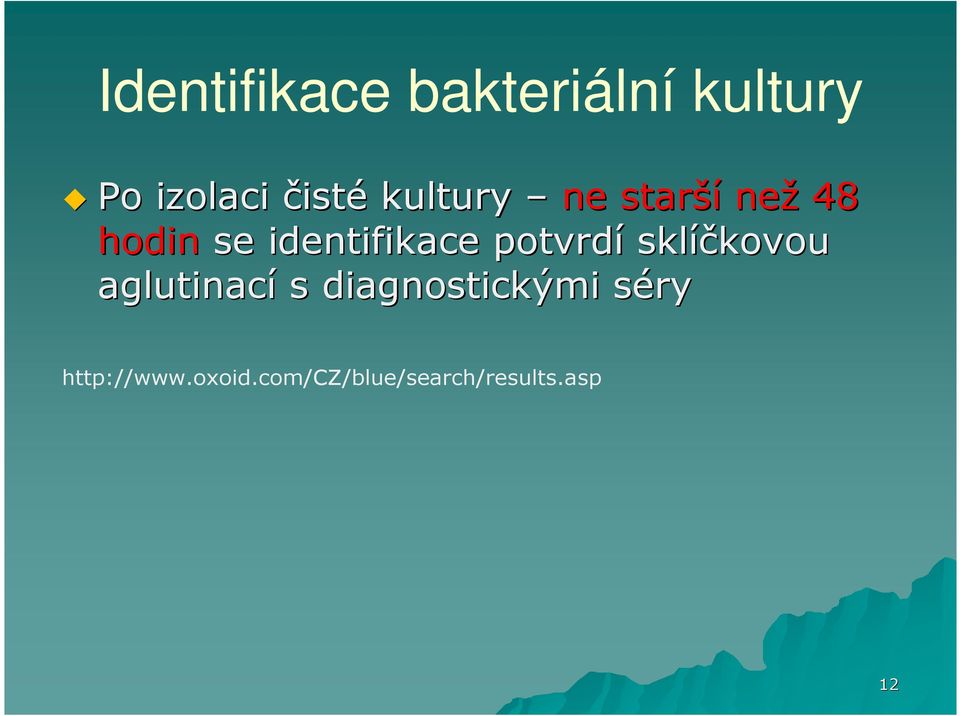 Identifikace bakteriální kultury

Po izolaci čisté kultury – ne starší než 48 hodin se identifikace potvrdí sklíčkovou aglutinací s diagnostickými séry

http://www.oxoid.com/CZ/blue/search/results.asp

12